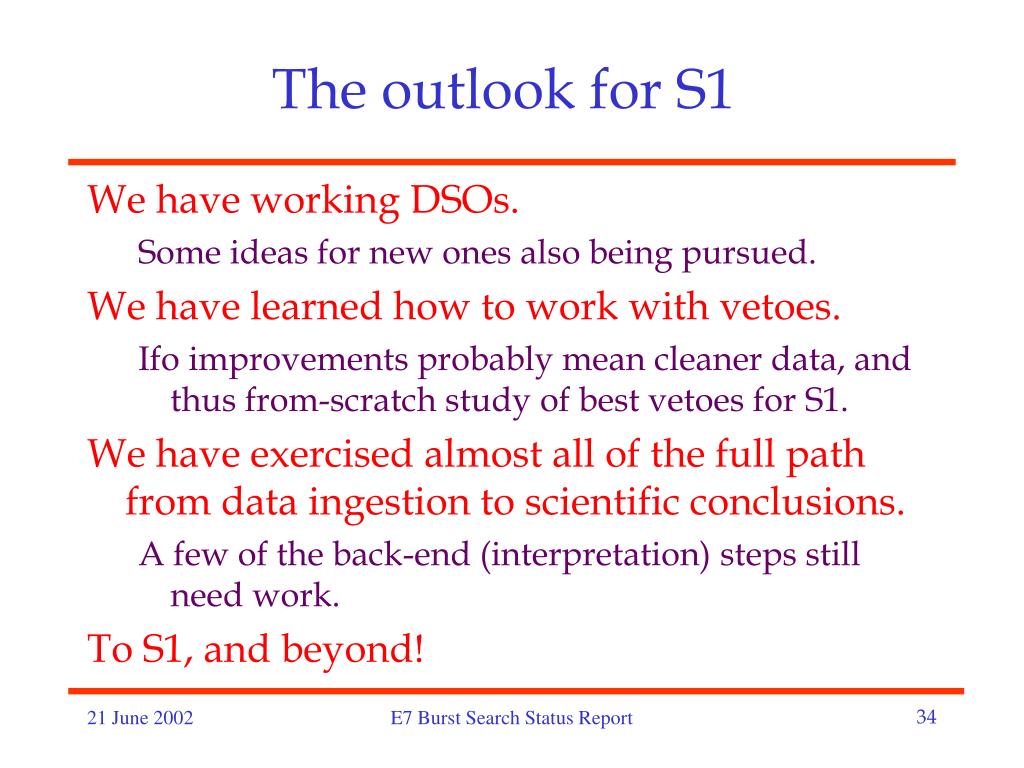 The outlook for S1

We have working DSOs.

Some ideas for new ones also being pursued.

We have learned how to work with vetoes.

Ifo improvements probably mean cleaner data, and thus from-scratch study of best vetoes for S1.

We have exercised almost all of the full path from data ingestion to scientific conclusions.

A few of the back-end (interpretation) steps still need work.

To S1, and beyond!

21 June 2002

E7 Burst Search Status Report

34